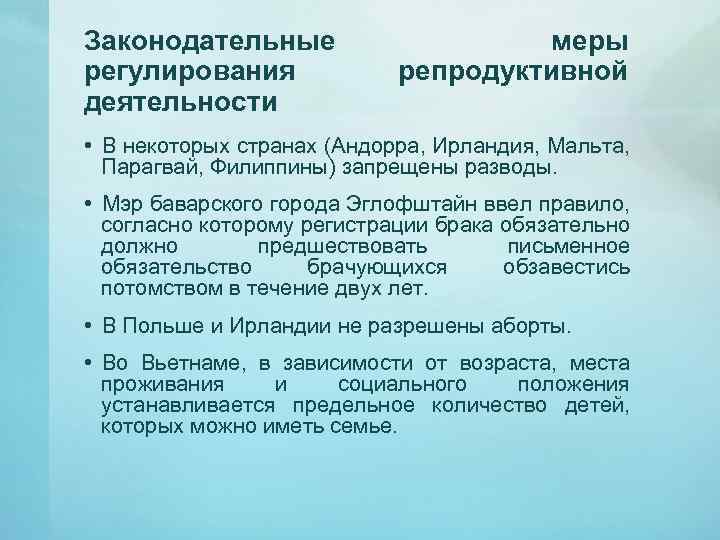 Законодательные меры регулирования репродуктивной деятельности

• В некоторых странах (Андорра, Ирландия, Мальта, Парагвай, Филиппины) запрещены разводы.

• Мэр баварского города Эглофштайн ввел правило, согласно которому регистрации брака обязательно должно предшествовать письменное обязательство брачующихся обзавестись потомством в течение двух лет.

• В Польше и Ирландии не разрешены аборты.

• Во Вьетнаме, в зависимости от возраста, места проживания и социального положения устанавливается предельное количество детей, которых можно иметь семье.